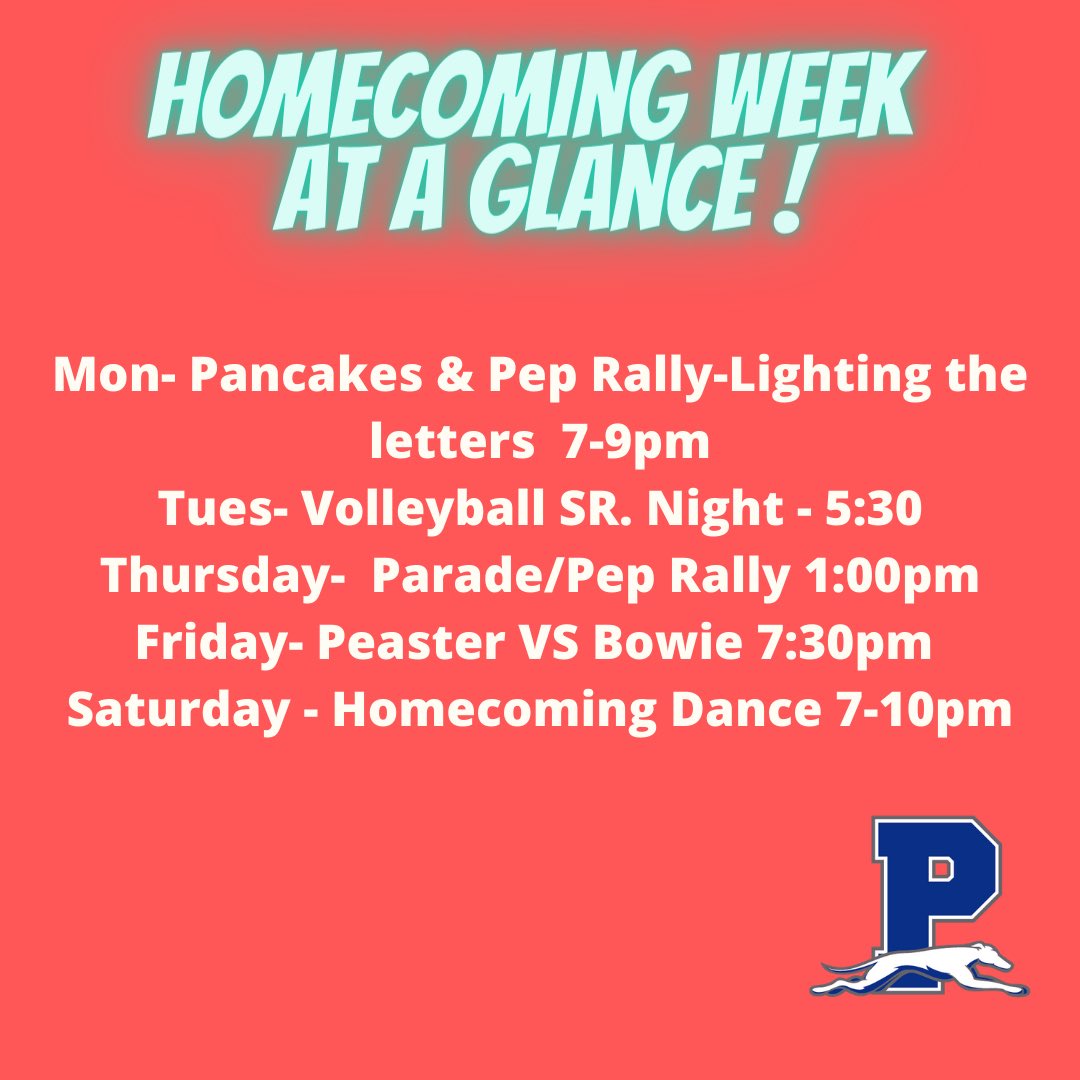 HOMECOMING WEEK AT A GLANCE !

Mon- Pancakes & Pep Rally-Lighting the letters 7-9pm
Tues- Volleyball SR. Night - 5:30
Thursday- Parade/Pep Rally 1:00pm
Friday- Peaster VS Bowie 7:30pm
Saturday - Homecoming Dance 7-10pm

P